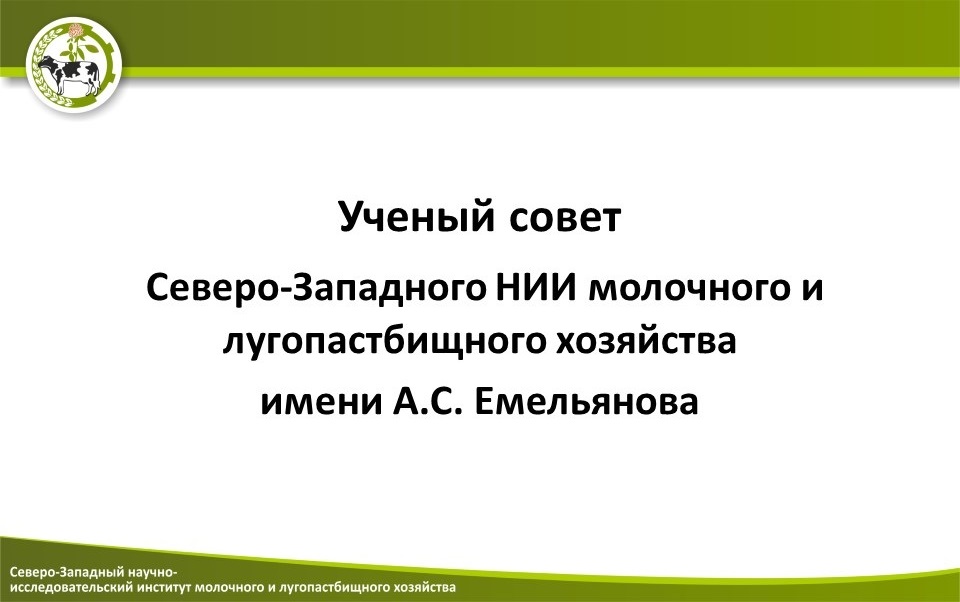 Ученый совет

Северо-Западного НИИ молочного и лугопастбищного хозяйства

имени А.С. Емельянова

Северо-Западный научно-исследовательский институт молочного и лугопастбищного хозяйства